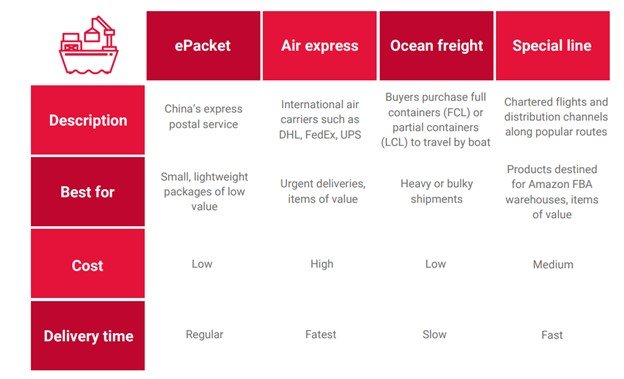 |  | ePacket | Air express | Ocean freight | Special line |
|---|---|---|---|---|
| Description | China's express postal service | International air carriers such as DHL, FedEx, UPS | Buyers purchase full containers (FCL) or partial containers (LCL) to travel by boat | Chartered flights and distribution channels along popular routes |
| Best for | Small, lightweight packages of low value | Urgent deliveries, items of value | Heavy or bulky shipments | Products destined for Amazon FBA warehouses, items of value |
| Cost | Low | High | Low | Medium |
| Delivery time | Regular | Fatest | Slow | Fast |